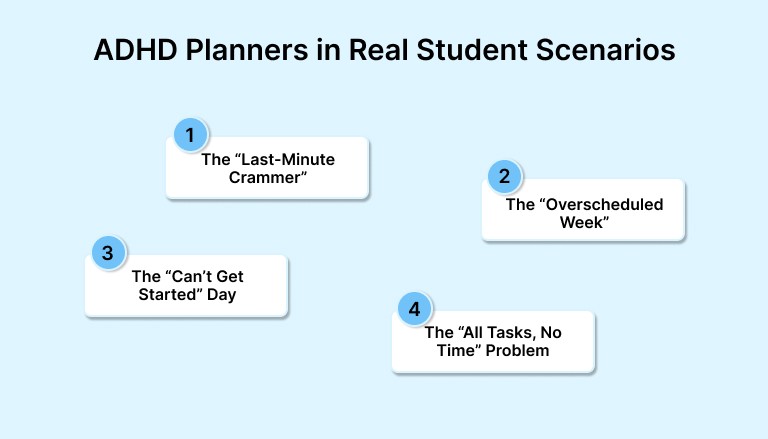 ADHD Planners in Real Student Scenarios

1
The “Last-Minute Crammer”

2
The “Overscheduled Week”

3
The “Can’t Get Started” Day

4
The “All Tasks, No Time” Problem